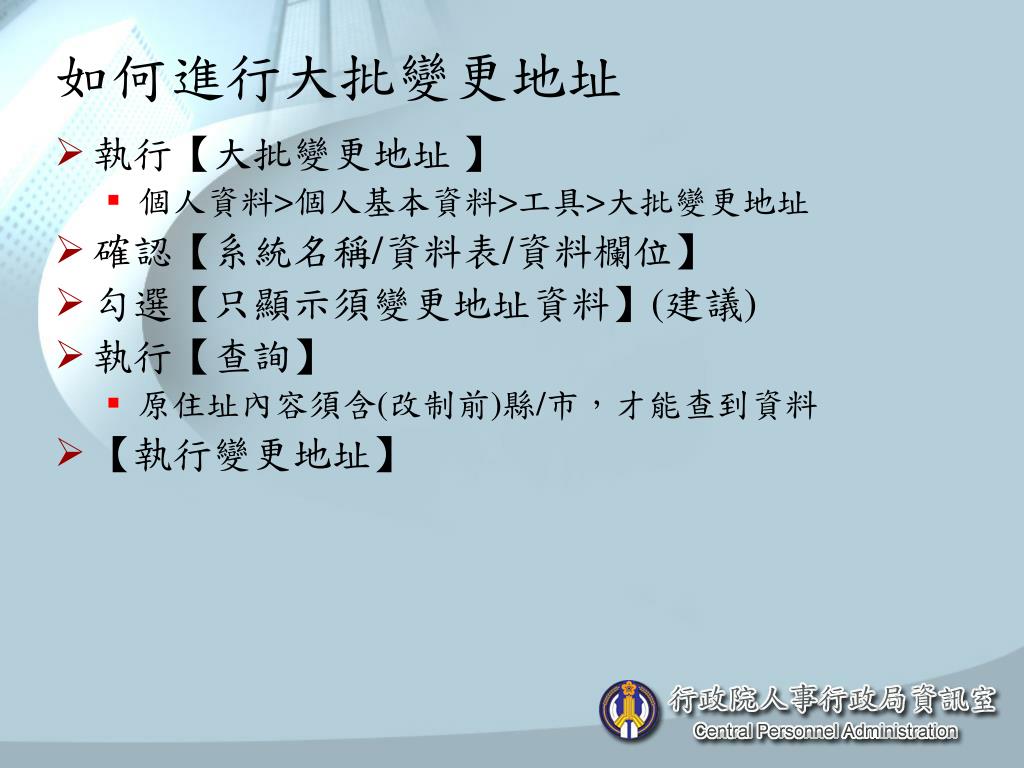 如何進行大批變更地址

➢ 執行【大批變更地址 】
  ▪ 個人資料>個人基本資料>工具>大批變更地址
➢ 確認【系統名稱/資料表/資料欄位】
➢ 勾選【只顯示須變更地址資料】(建議)
➢ 執行【查詢】
  ▪ 原住址內容須含(改制前)縣/市，才能查到資料
➢ 【執行變更地址】

行政院人事行政局資訊室
Central Personnel Administration